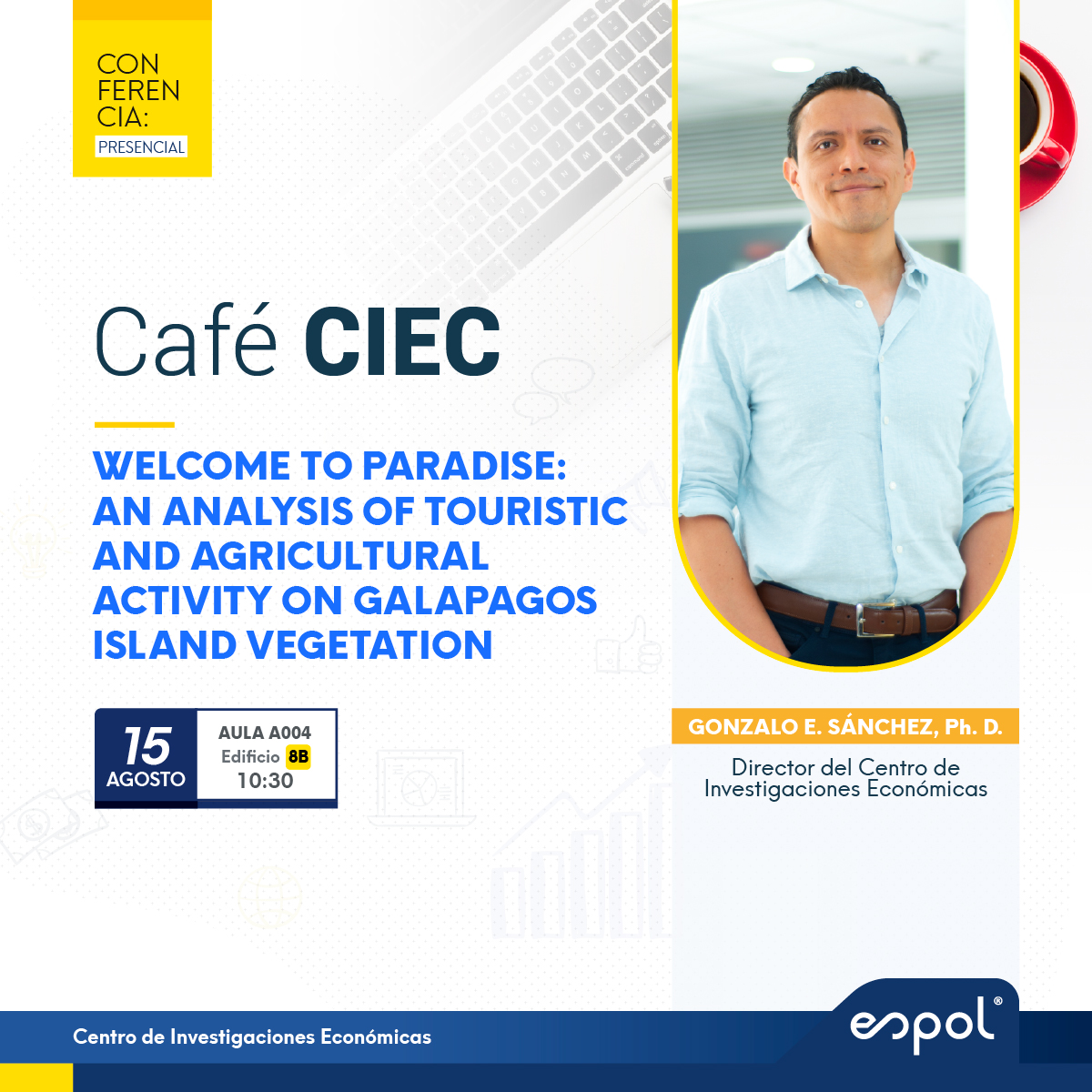 CON
FEREN
CIA:
PRESENCIAL

Café CIEC

WELCOME TO PARADISE: AN ANALYSIS OF TOURISTIC AND AGRICULTURAL ACTIVITY ON GALAPAGOS ISLAND VEGETATION

15
AGOSTO

AULA A004
Edificio 8B
10:30

GONZALO E. SÁNCHEZ, Ph. D.

Director del Centro de Investigaciones Económicas

Centro de Investigaciones Económicas

espol®